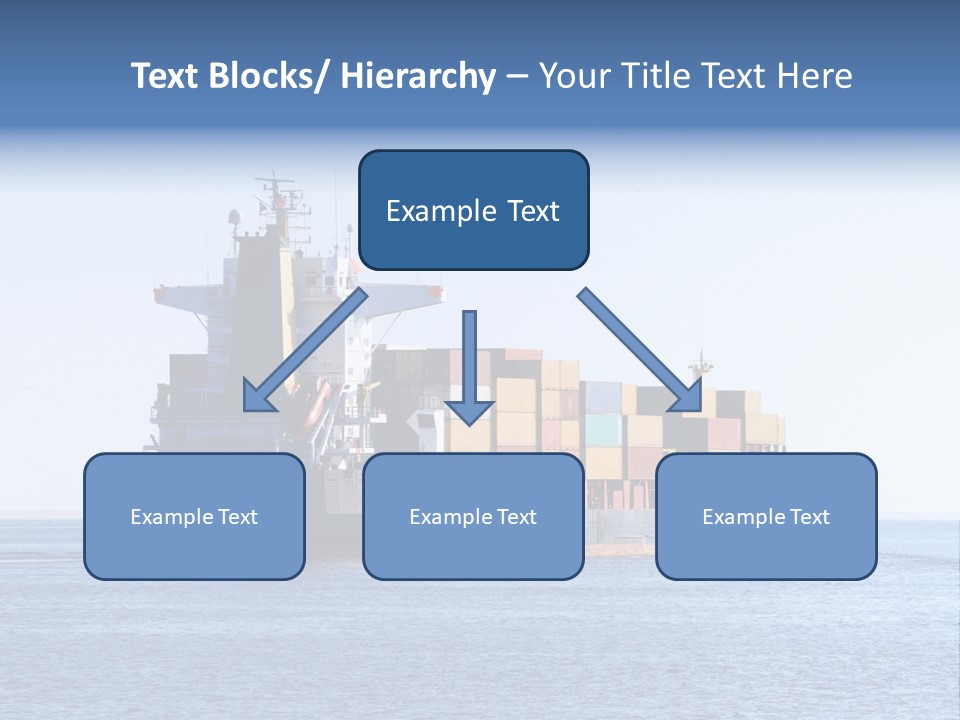 Text Blocks/ Hierarchy – Your Title Text Here

Example Text

Example Text

Example Text

Example Text